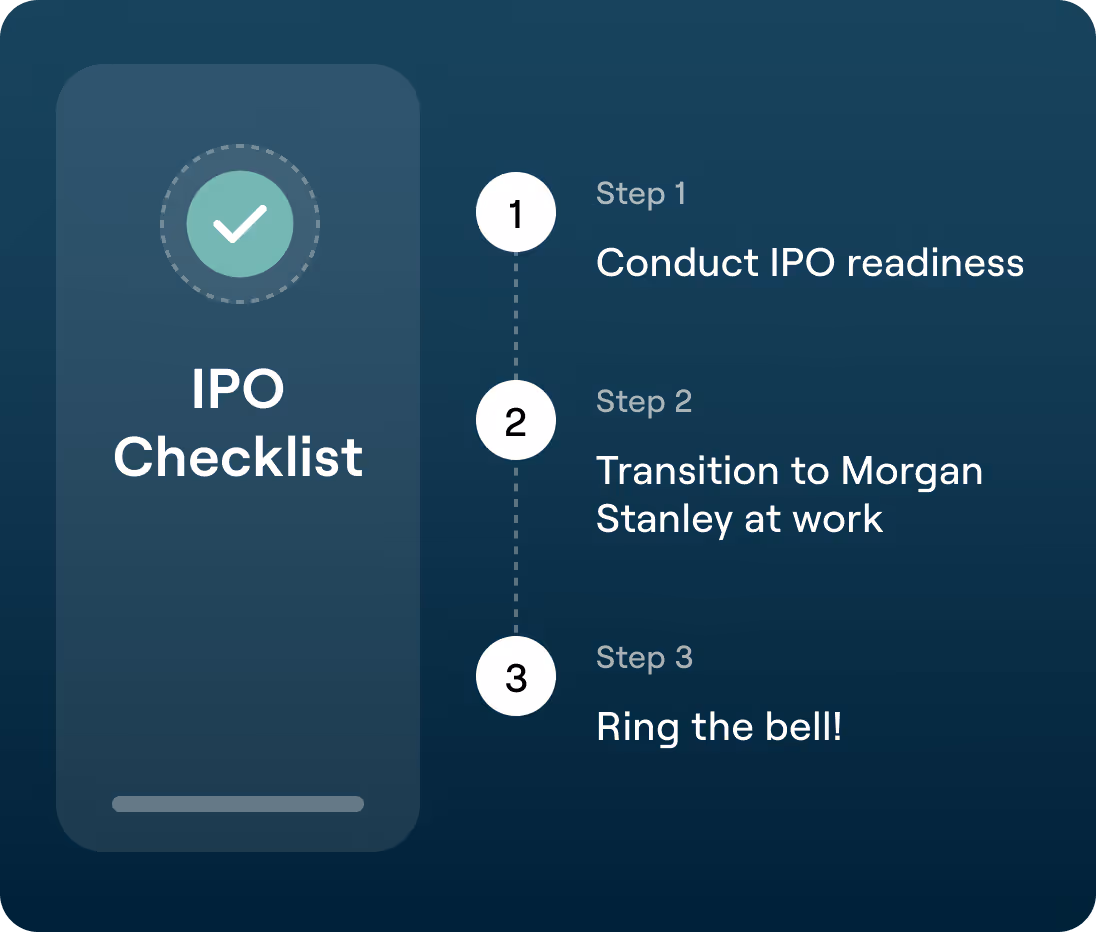 IPO Checklist

1
Step 1
Conduct IPO readiness

2
Step 2
Transition to Morgan Stanley at work

3
Step 3
Ring the bell!